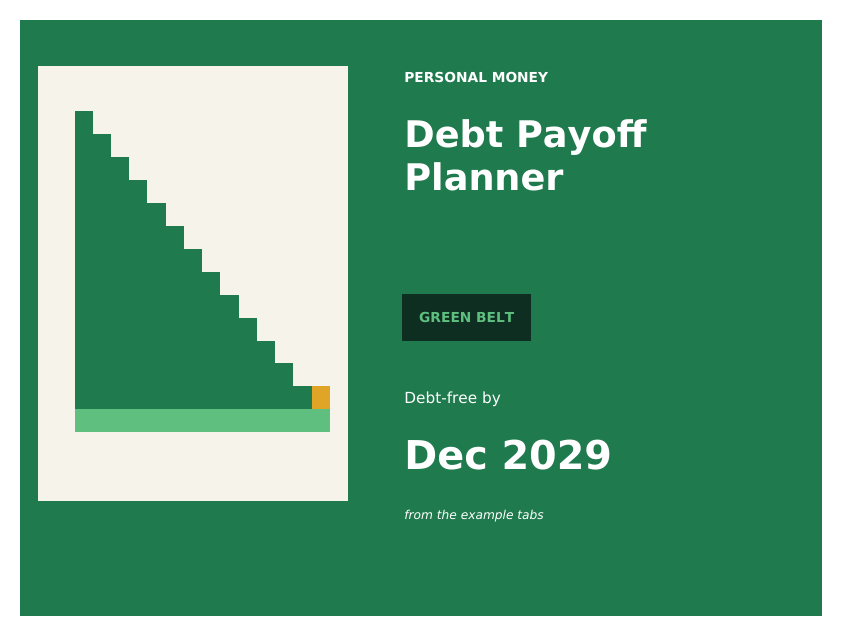 PERSONAL MONEY

Debt Payoff Planner

GREEN BELT

Debt-free by

Dec 2029

from the example tabs